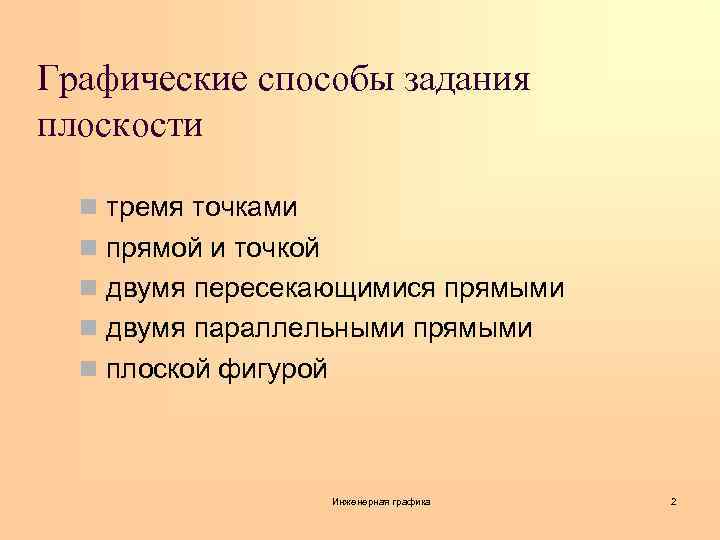 Графические способы задания плоскости

- тремя точками
- прямой и точкой
- двумя пересекающимися прямыми
- двумя параллельными прямыми
- плоской фигурой

Инженерная графика

2